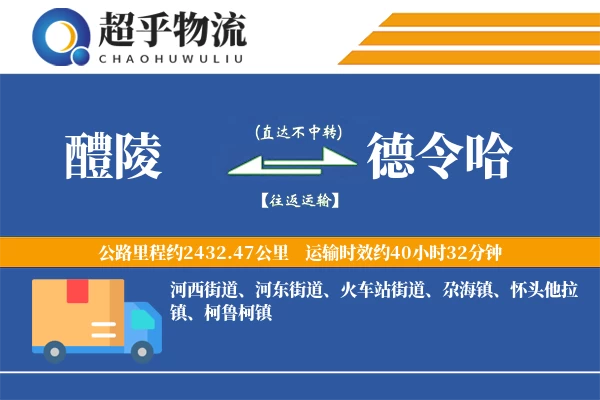 超乎物流
CHAOHUWULIU

醴陵

(直达不中转)

【往返运输】

德令哈

公路里程约2432.47公里　运输时效约40小时32分钟

河西街道、河东街道、火车站街道、尕海镇、怀头他拉镇、柯鲁柯镇